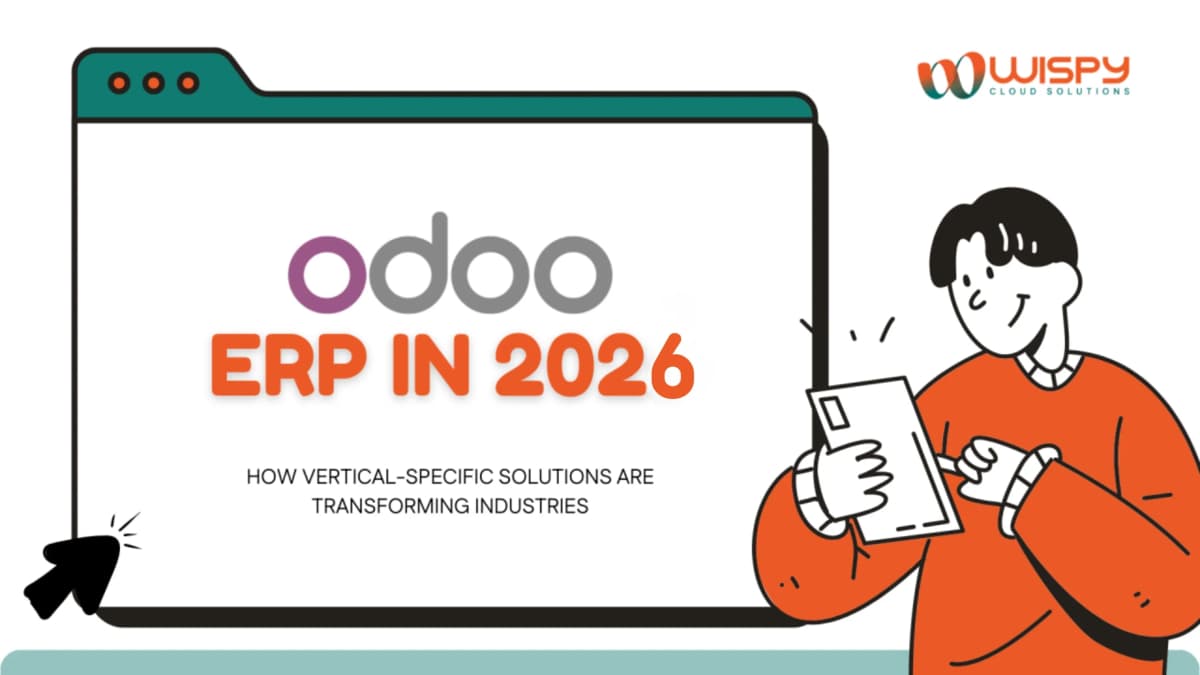 WISPY
CLOUD SOLUTIONS

odoo
ERP IN 2026

HOW VERTICAL-SPECIFIC SOLUTIONS ARE TRANSFORMING INDUSTRIES